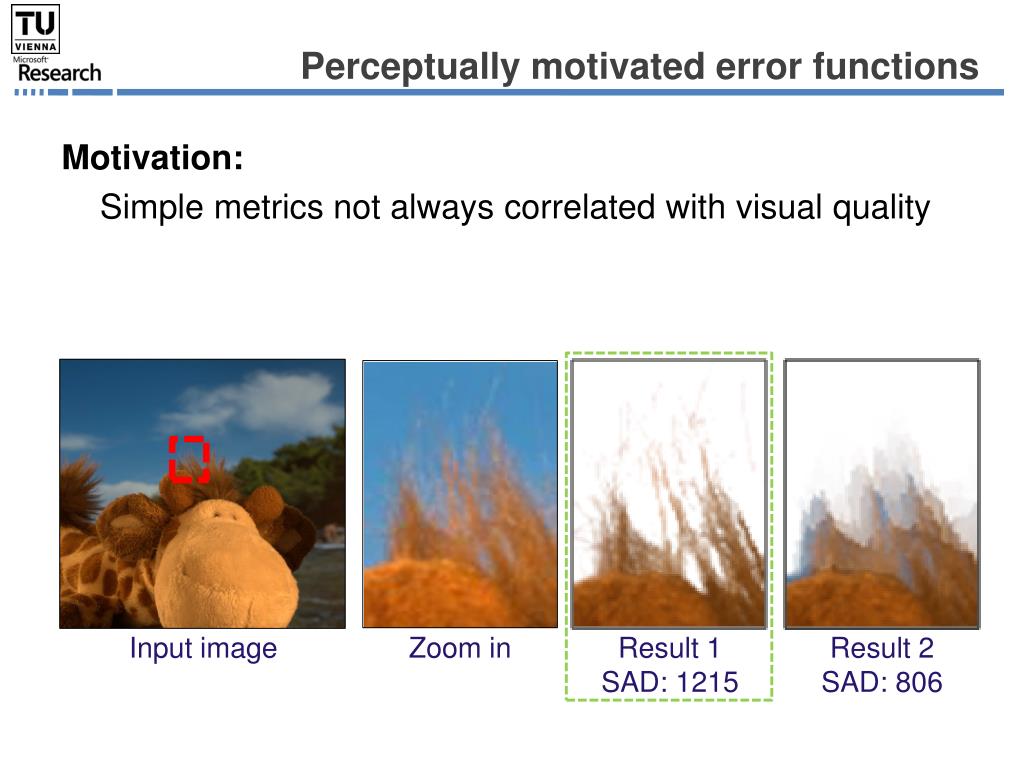 TU VIENNA

Microsoft Research

Perceptually motivated error functions

Motivation:

Simple metrics not always correlated with visual quality

Input image

Zoom in

Result 1
SAD: 1215

Result 2
SAD: 806